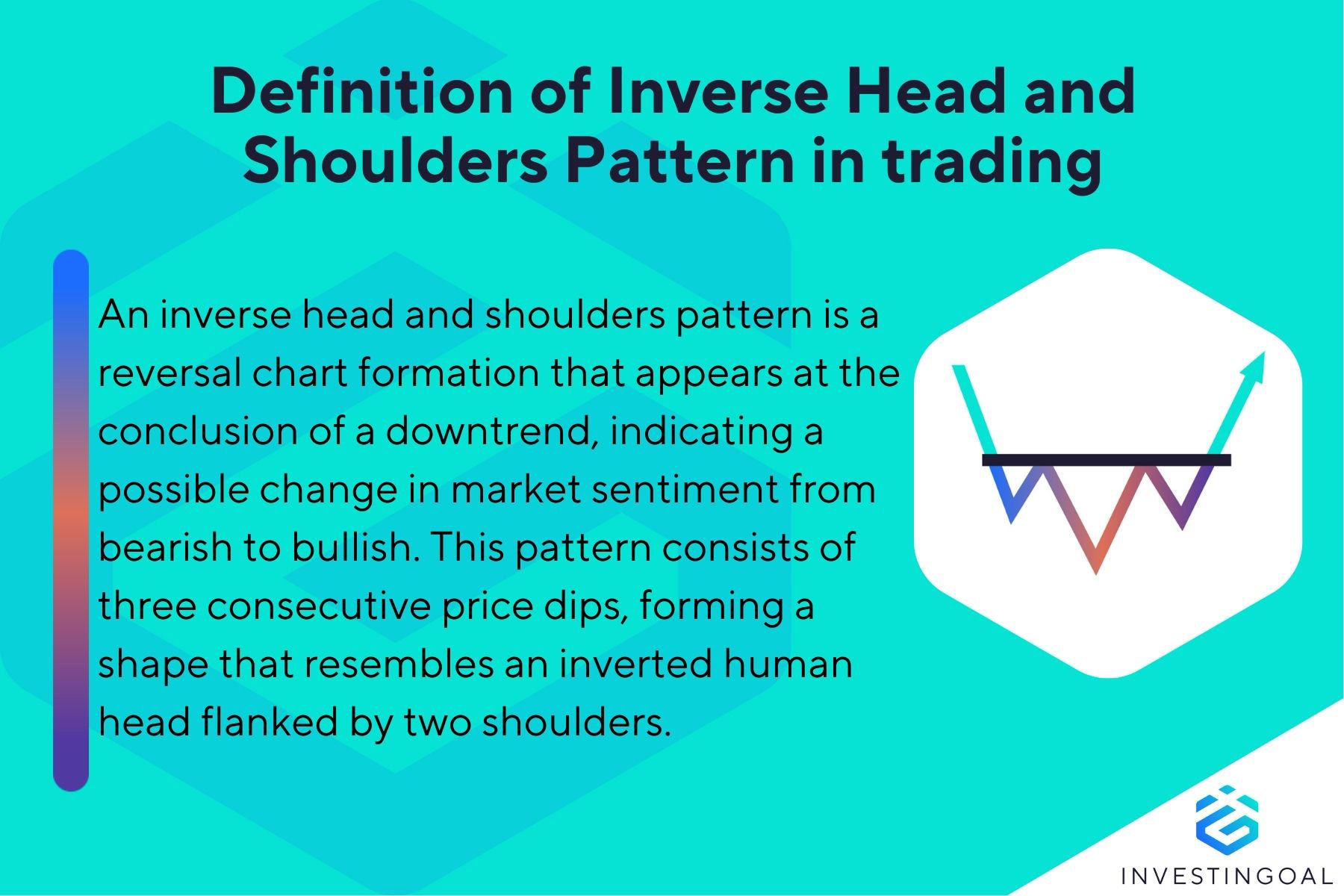 Definition of Inverse Head and Shoulders Pattern in trading

An inverse head and shoulders pattern is a reversal chart formation that appears at the conclusion of a downtrend, indicating a possible change in market sentiment from bearish to bullish. This pattern consists of three consecutive price dips, forming a shape that resembles an inverted human head flanked by two shoulders.

INVESTINGOAL